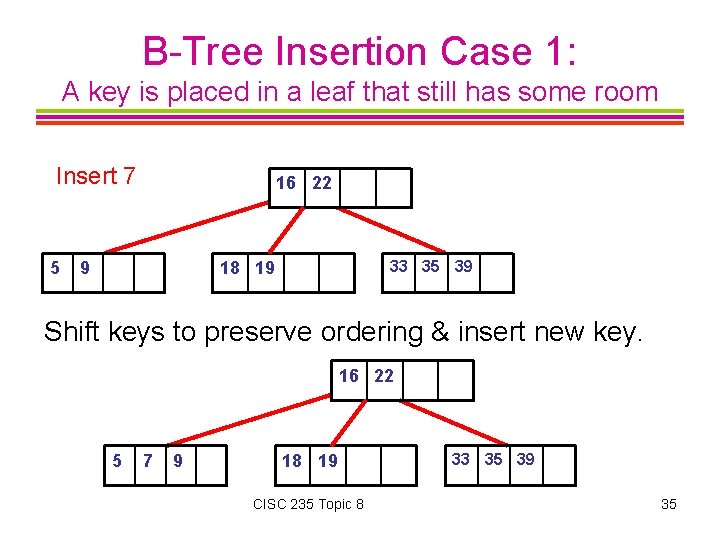 B-Tree Insertion Case 1:
A key is placed in a leaf that still has some room

Insert 7

16 22

5 9

18 19

33 35 39

Shift keys to preserve ordering & insert new key.

16 22

5 7 9

18 19

33 35 39

CISC 235 Topic 8

35